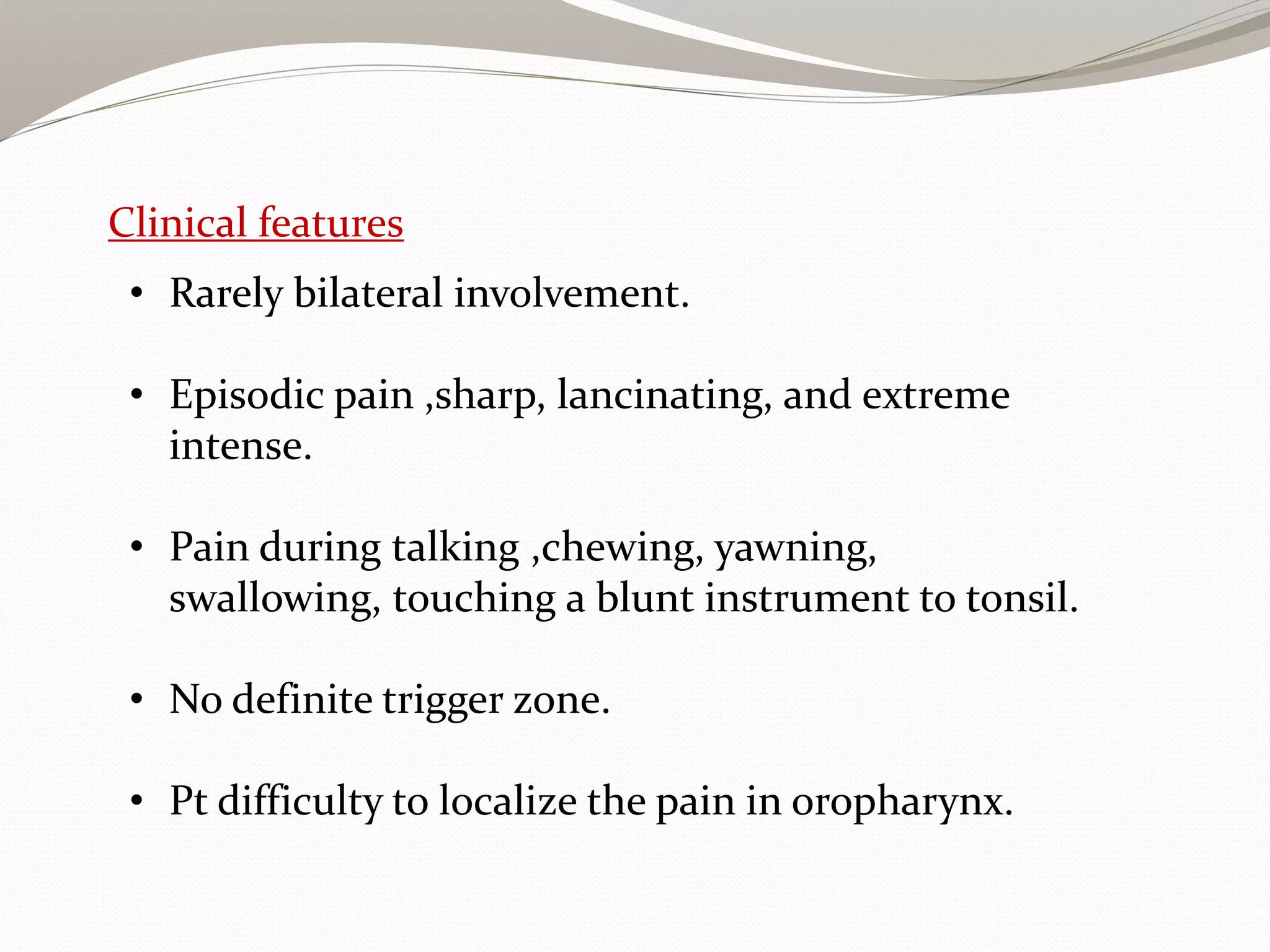 Clinical features

• Rarely bilateral involvement.

• Episodic pain ,sharp, lancinating, and extreme intense.

• Pain during talking ,chewing, yawning, swallowing, touching a blunt instrument to tonsil.

• No definite trigger zone.

• Pt difficulty to localize the pain in oropharynx.